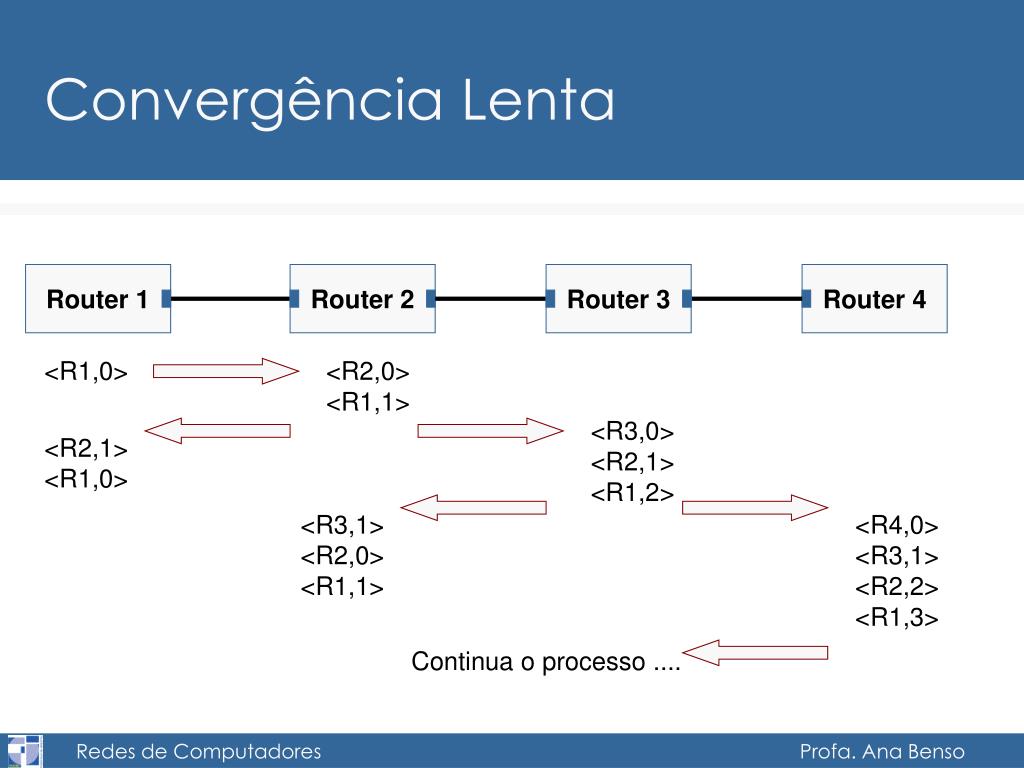 Convergência Lenta

Router 1
Router 2
Router 3
Router 4

<R1,0>

<R2,0>
<R1,1>

<R2,1>
<R1,0>

<R3,0>
<R2,1>
<R1,2>

<R3,1>
<R2,0>
<R1,1>

<R4,0>
<R3,1>
<R2,2>
<R1,3>

Continua o processo ....

Redes de Computadores
Profa. Ana Benso